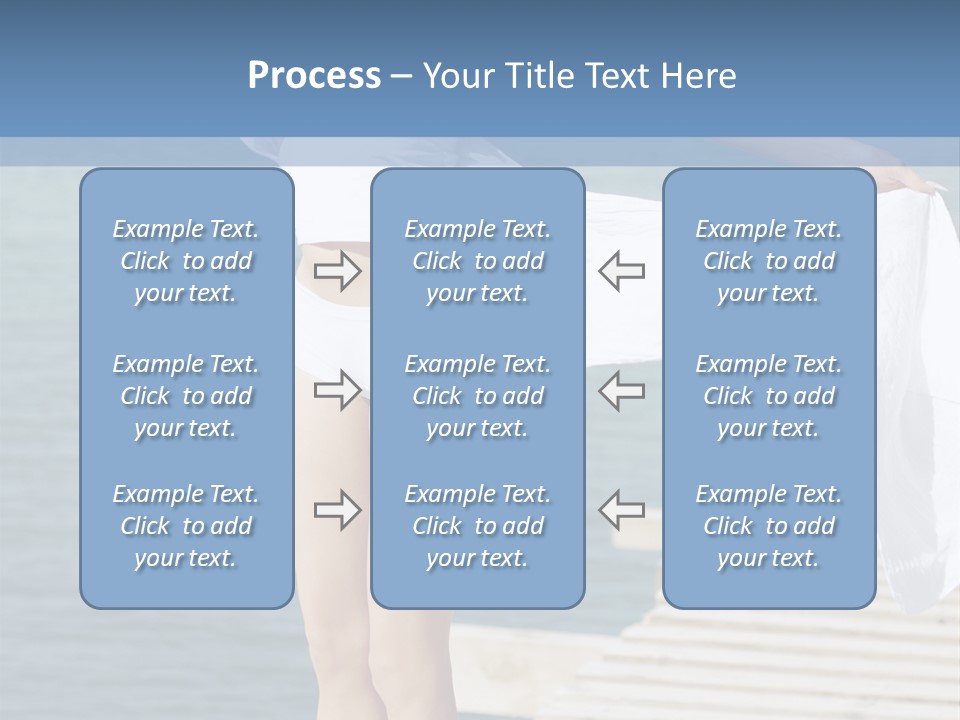 Process – Your Title Text Here

Example Text. Click to add your text.

Example Text. Click to add your text.

Example Text. Click to add your text.

Example Text. Click to add your text.

Example Text. Click to add your text.

Example Text. Click to add your text.

Example Text. Click to add your text.

Example Text. Click to add your text.

Example Text. Click to add your text.